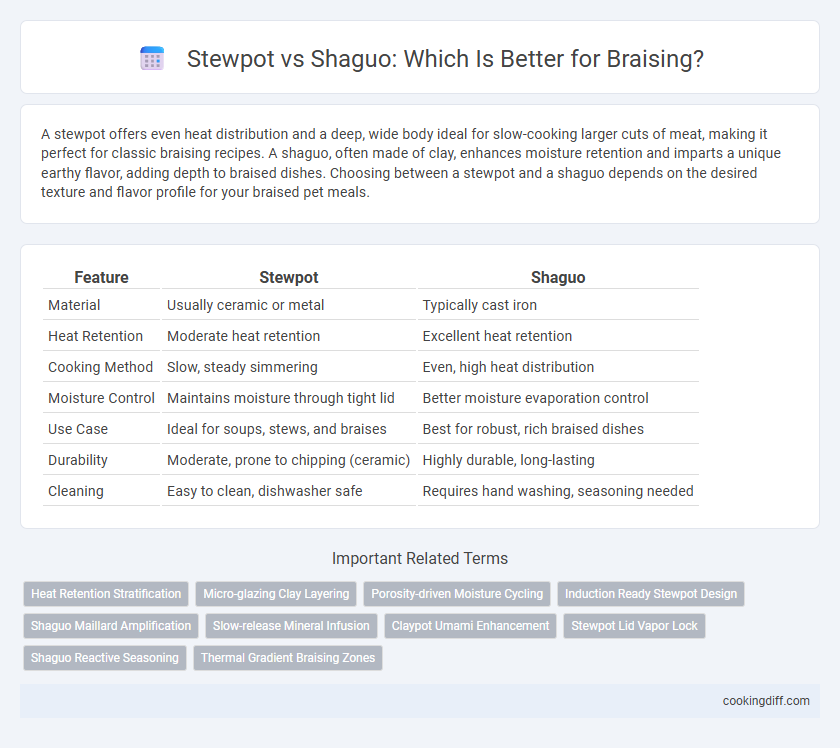 Stewpot vs Shaguo: Which Is Better for Braising?

A stewpot offers even heat distribution and a deep, wide body ideal for slow-cooking larger cuts of meat, making it perfect for classic braising recipes. A shaguo, often made of clay, enhances moisture retention and imparts a unique earthy flavor, adding depth to braised dishes. Choosing between a stewpot and a shaguo depends on the desired texture and flavor profile for your braised pet meals.

| Feature | Stewpot | Shaguo |
|---|---|---|
| Material | Usually ceramic or metal | Typically cast iron |
| Heat Retention | Moderate heat retention | Excellent heat retention |
| Cooking Method | Slow, steady simmering | Even, high heat distribution |
| Moisture Control | Maintains moisture through tight lid | Better moisture evaporation control |
| Use Case | Ideal for soups, stews, and braises | Best for robust, rich braised dishes |
| Durability | Moderate, prone to chipping (ceramic) | Highly durable, long-lasting |
| Cleaning | Easy to clean, dishwasher safe | Requires hand washing, seasoning needed |

Important Related Terms

Heat Retention Stratification
Micro-glazing Clay Layering
Porosity-driven Moisture Cycling
Induction Ready Stewpot Design
Shaguo Maillard Amplification
Slow-release Mineral Infusion
Claypot Umami Enhancement
Stewpot Lid Vapor Lock
Shaguo Reactive Seasoning
Thermal Gradient Braising Zones

cookingdiff.com